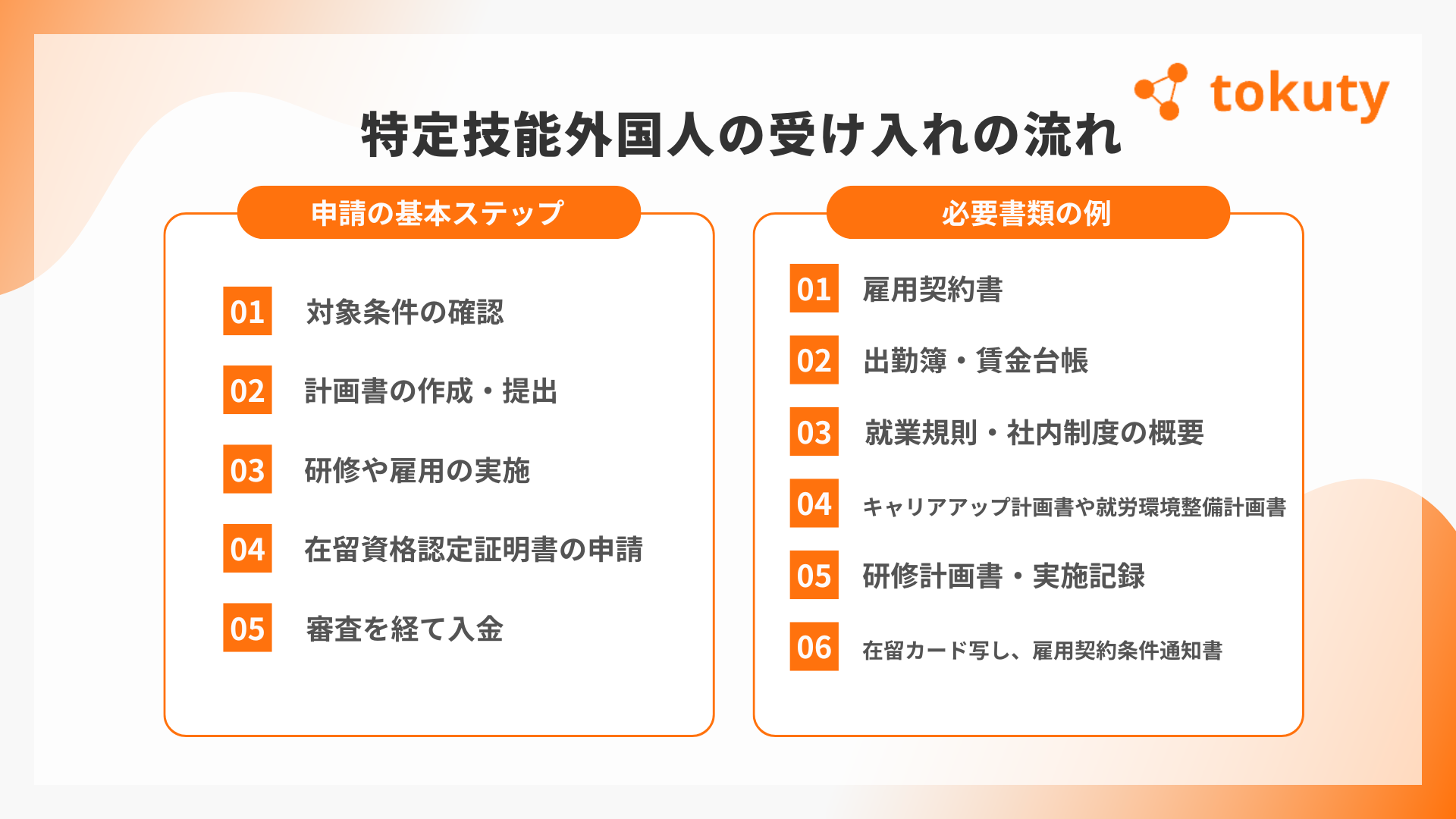 tokuty

特定技能外国人の受け入れの流れ

申請の基本ステップ

01 対象条件の確認

02 計画書の作成・提出

03 研修や雇用の実施

04 在留資格認定証明書の申請

05 審査を経て入金

必要書類の例

01 雇用契約書

02 出勤簿・賃金台帳

03 就業規則・社内制度の概要

04 キャリアアップ計画書や就労環境整備計画書

05 研修計画書・実施記録

06 在留カード写し、雇用契約条件通知書